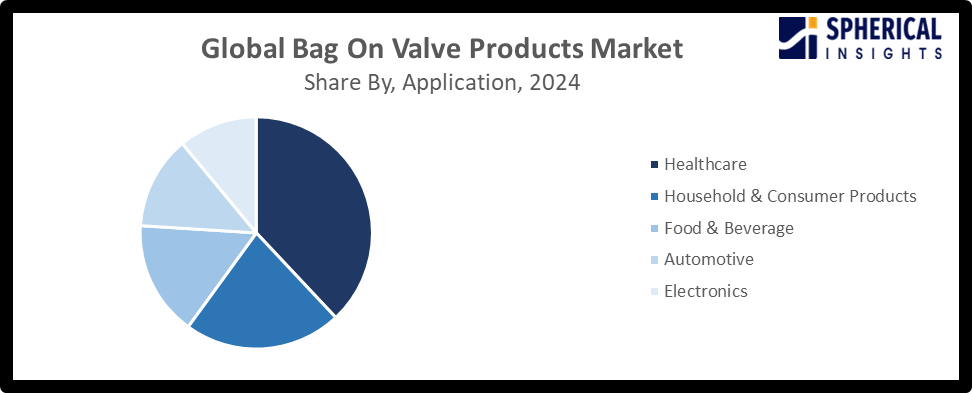 Global Bag On Valve Products Market
Share By, Application, 2024

SPHERICAL
INSIGHTS

Healthcare
Household & Consumer Products
Food & Beverage
Automotive
Electronics